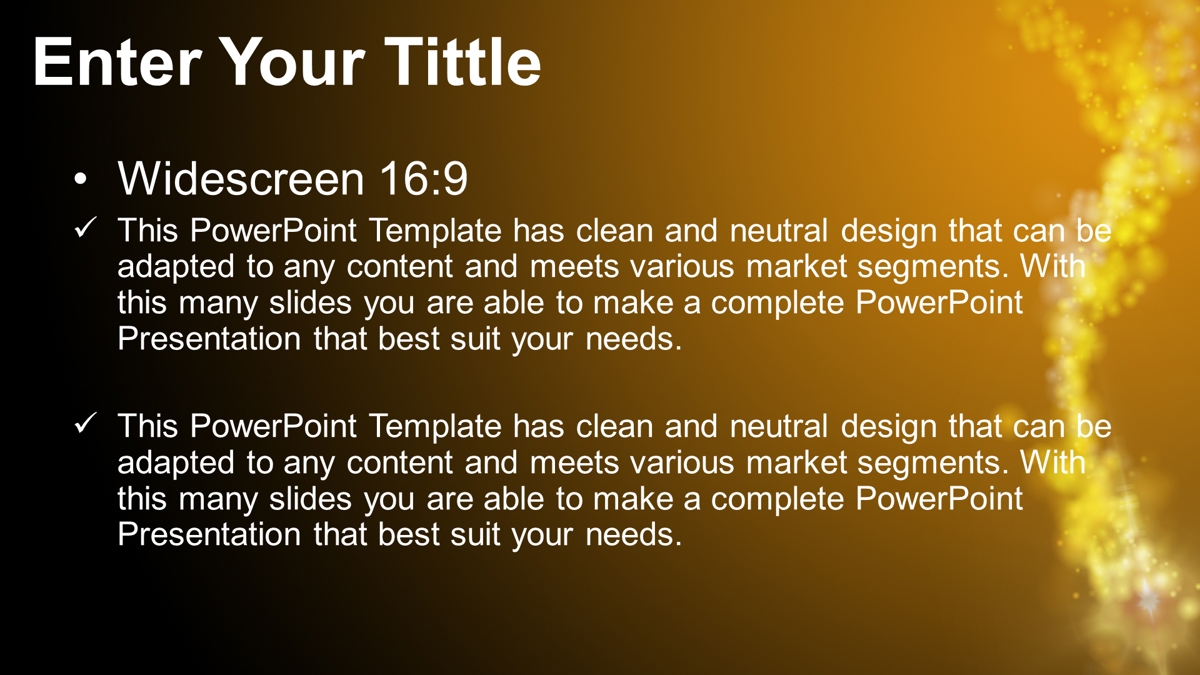 Enter Your Tittle

• Widescreen 16:9

✓ This PowerPoint Template has clean and neutral design that can be adapted to any content and meets various market segments. With this many slides you are able to make a complete PowerPoint Presentation that best suit your needs.

✓ This PowerPoint Template has clean and neutral design that can be adapted to any content and meets various market segments. With this many slides you are able to make a complete PowerPoint Presentation that best suit your needs.